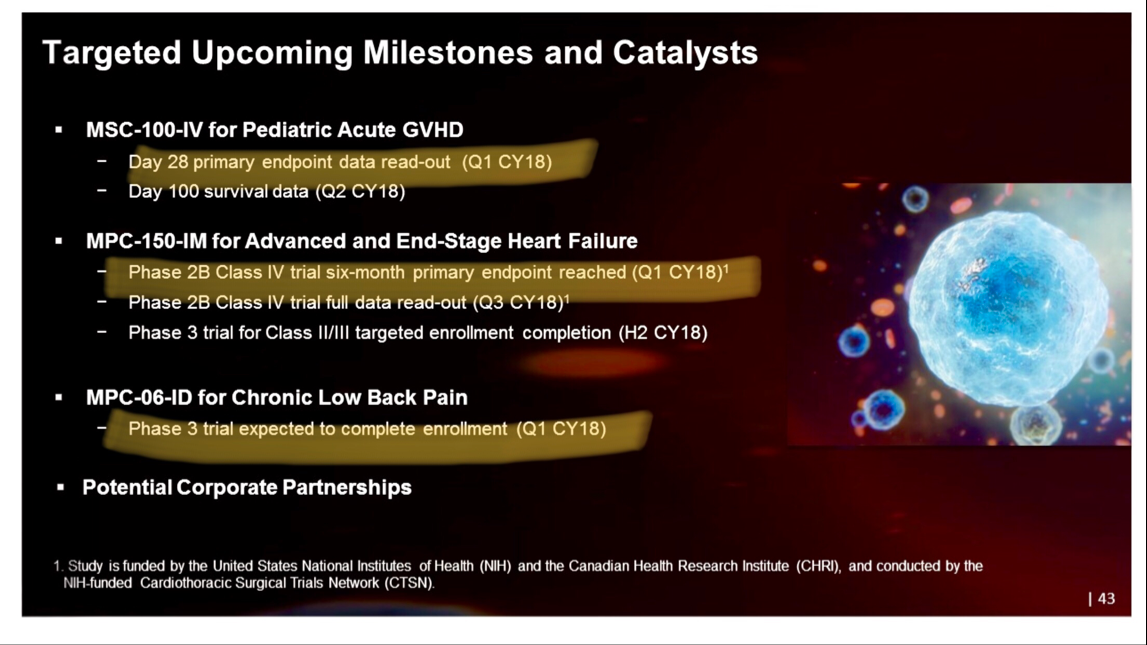 Targeted Upcoming Milestones and Catalysts

▪ MSC-100-IV for Pediatric Acute GVHD
− Day 28 primary endpoint data read-out (Q1 CY18)
− Day 100 survival data (Q2 CY18)

▪ MPC-150-IM for Advanced and End-Stage Heart Failure
− Phase 2B Class IV trial six-month primary endpoint reached (Q1 CY18)$^1$
− Phase 2B Class IV trial full data read-out (Q3 CY18)$^1$
− Phase 3 trial for Class II/III targeted enrollment completion (H2 CY18)

▪ MPC-06-ID for Chronic Low Back Pain
− Phase 3 trial expected to complete enrollment (Q1 CY18)

▪ Potential Corporate Partnerships

1. Study is funded by the United States National Institutes of Health (NIH) and the Canadian Health Research Institute (CHRI), and conducted by the NIH-funded Cardiothoracic Surgical Trials Network (CTSN).

| 43